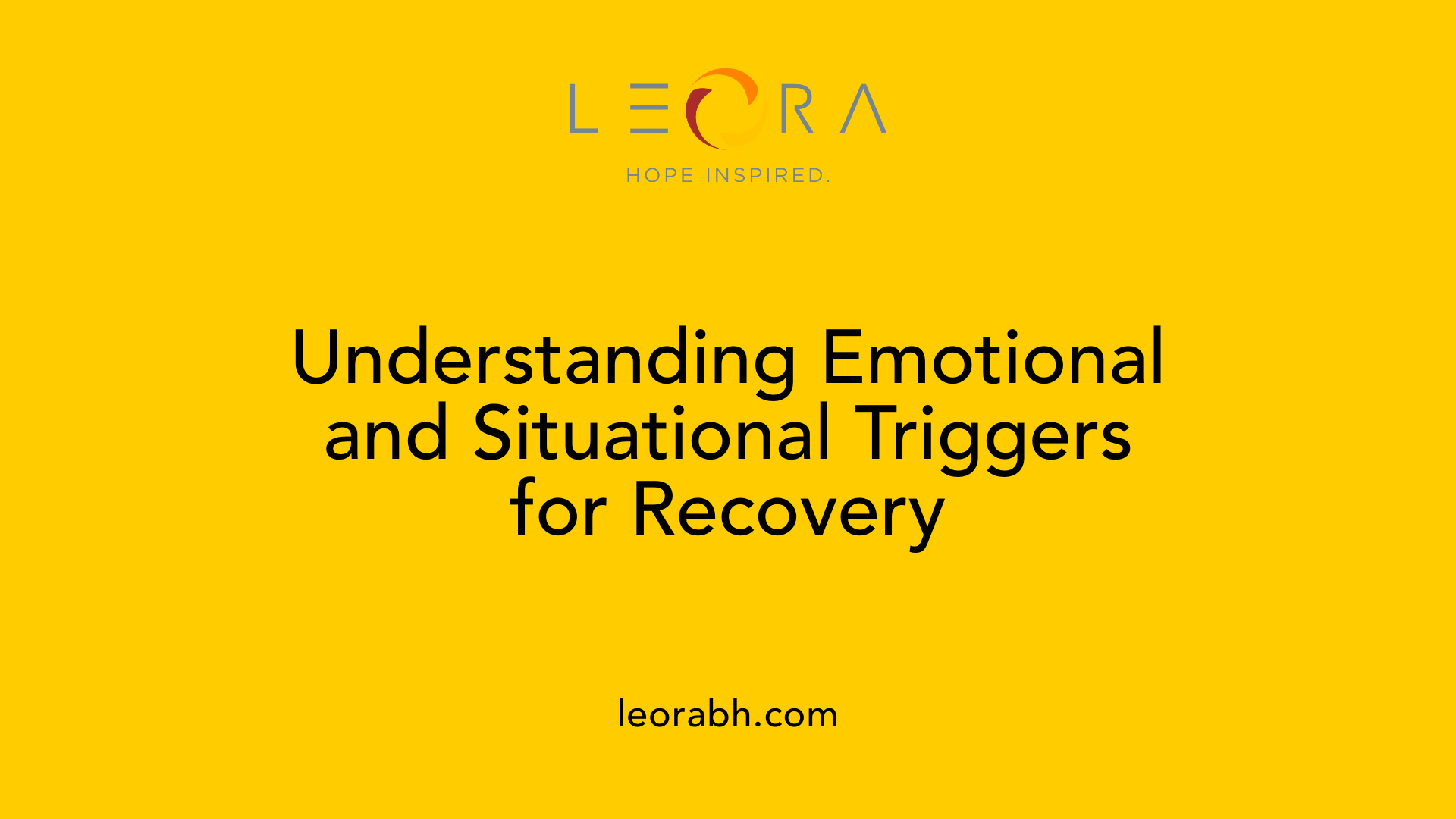 LEORA

HOPE INSPIRED.

Understanding Emotional and Situational Triggers for Recovery

leorabh.com